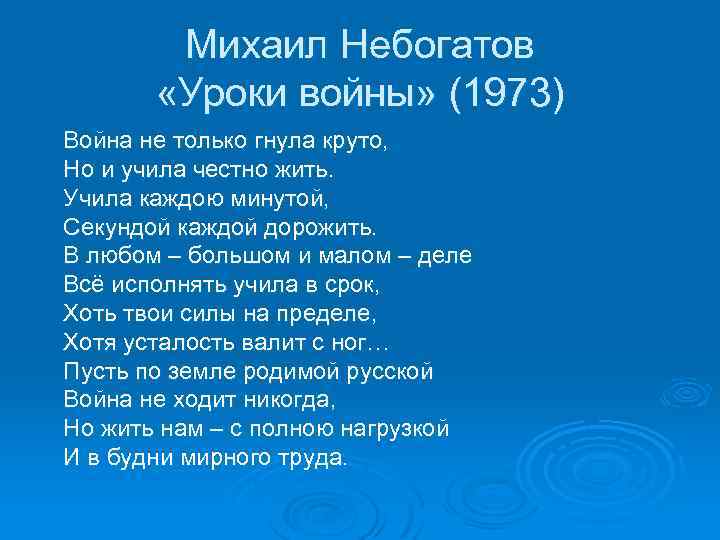 Михаил Небогатов
«Уроки войны» (1973)

Война не только гнула круто,
Но и учила честно жить.
Учила каждою минутой,
Секундой каждой дорожить.
В любом – большом и малом – деле
Всё исполнять учила в срок,
Хоть твои силы на пределе,
Хотя усталость валит с ног…
Пусть по земле родимой русской
Война не ходит никогда,
Но жить нам – с полною нагрузкой
И в будни мирного труда.